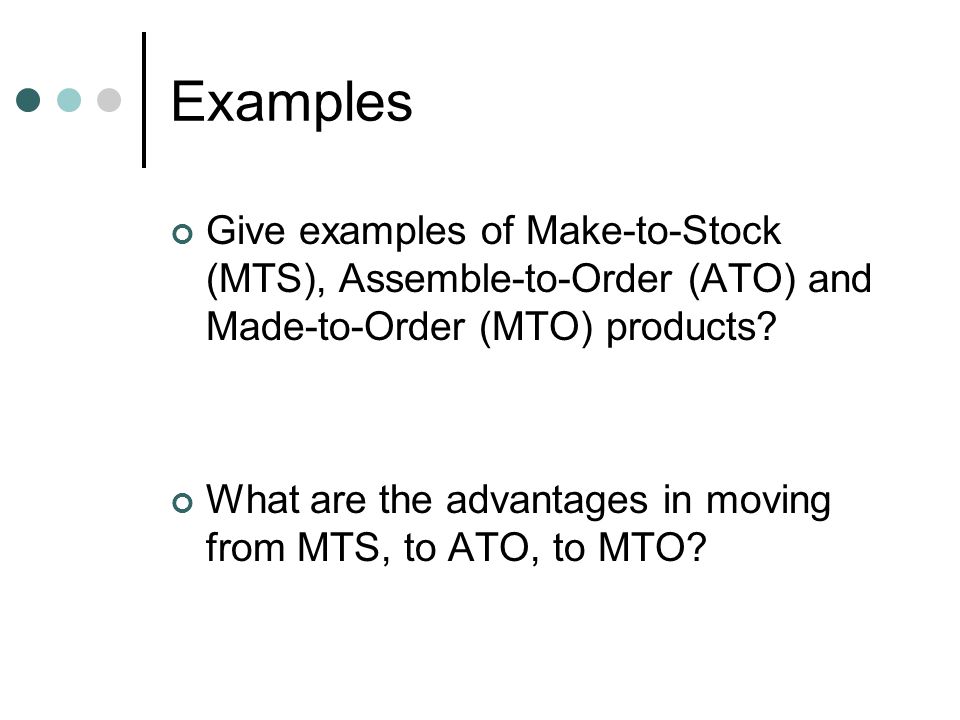 Examples

Give examples of Make-to-Stock (MTS), Assemble-to-Order (ATO) and Made-to-Order (MTO) products?

What are the advantages in moving from MTS, to ATO, to MTO?